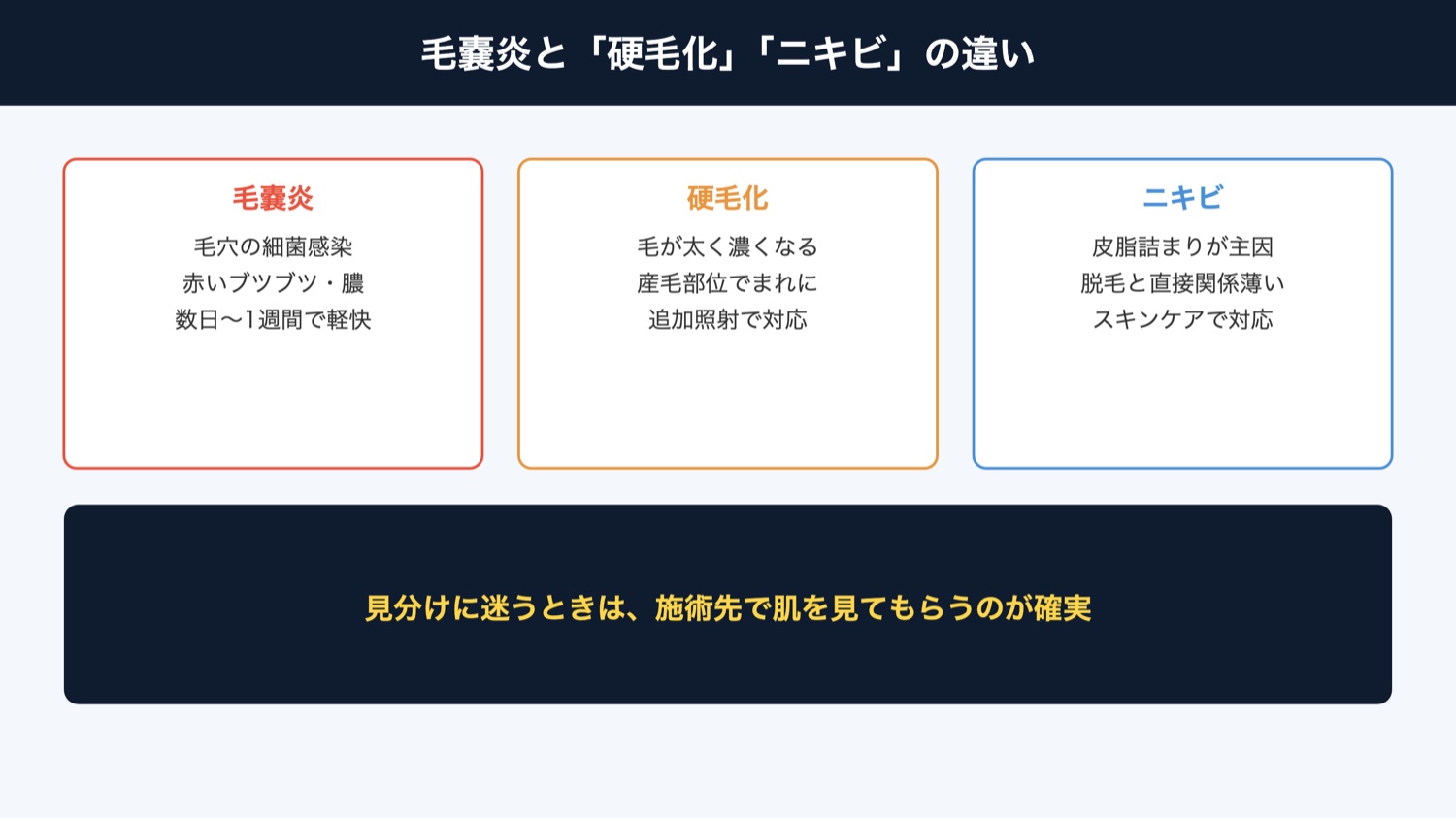 毛嚢炎と「硬毛化」「ニキビ」の違い

毛嚢炎

毛穴の細菌感染
赤いブツブツ・膿
数日〜1週間で軽快

硬毛化

毛が太く濃くなる
産毛部位でまれに
追加照射で対応

ニキビ

皮脂詰まりが主因
脱毛と直接関係薄い
スキンケアで対応

見分けに迷うときは、施術先で肌を見てもらうのが確実